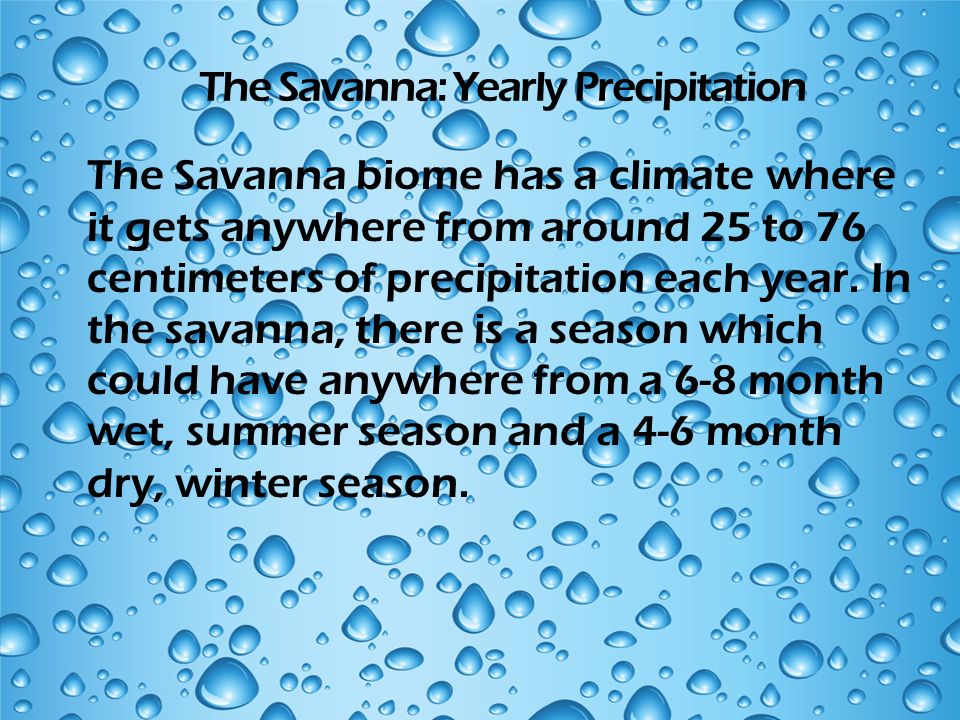 The Savanna: Yearly Precipitation

The Savanna biome has a climate where it gets anywhere from around 25 to 76 centimeters of precipitation each year. In the savanna, there is a season which could have anywhere from a 6-8 month wet, summer season and a 4-6 month dry, winter season.